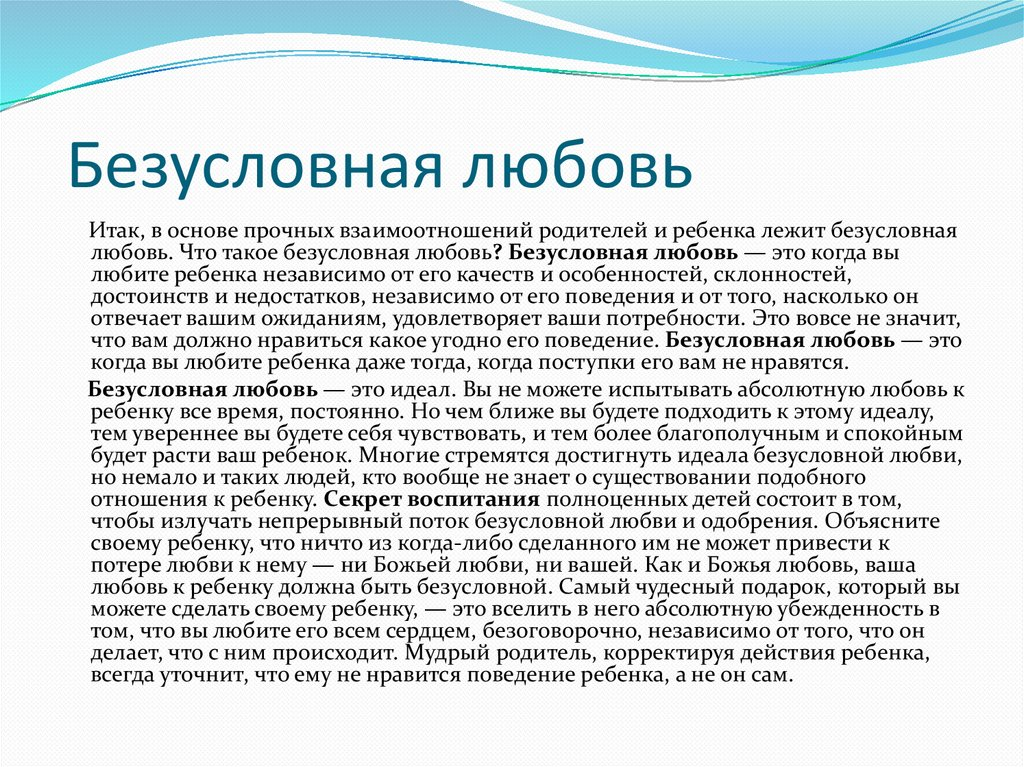 Безусловная любовь

Итак, в основе прочных взаимоотношений родителей и ребенка лежит безусловная любовь. Что такое безусловная любовь? Безусловная любовь — это когда вы любите ребенка независимо от его качеств и особенностей, склонностей, достоинств и недостатков, независимо от его поведения и от того, насколько он отвечает вашим ожиданиям, удовлетворяет ваши потребности. Это вовсе не значит, что вам должно нравиться какое угодно его поведение. Безусловная любовь — это когда вы любите ребенка даже тогда, когда поступки его вам не нравятся.

Безусловная любовь — это идеал. Вы не можете испытывать абсолютную любовь к ребенку все время, постоянно. Но чем ближе вы будете подходить к этому идеалу, тем увереннее вы будете себя чувствовать, и тем более благополучным и спокойным будет расти ваш ребенок. Многие стремятся достигнуть идеала безусловной любви, но немало и таких людей, кто вообще не знает о существовании подобного отношения к ребенку. Секрет воспитания полноценных детей состоит в том, чтобы излучать непрерывный поток безусловной любви и одобрения. Объясните своему ребенку, что ничто из когда-либо сделанного им не может привести к потере любви к нему — ни Божьей любви, ни вашей. Как и Божья любовь, ваша любовь к ребенку должна быть безусловной. Самый чудесный подарок, который вы можете сделать своему ребенку, — это вселить в него абсолютную убежденность в том, что вы любите его всем сердцем, безоговорочно, независимо от того, что он делает, что с ним происходит. Мудрый родитель, корректируя действия ребенка, всегда уточнит, что ему не нравится поведение ребенка, а не он сам.